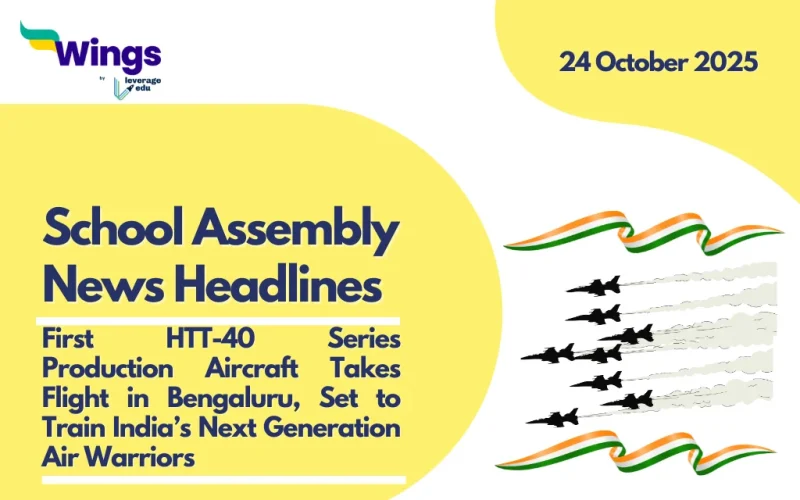 Wings
by leverage edu

24 October 2025

School Assembly News Headlines

First HTT-40 Series Production Aircraft Takes Flight in Bengaluru, Set to Train India's Next Generation Air Warriors